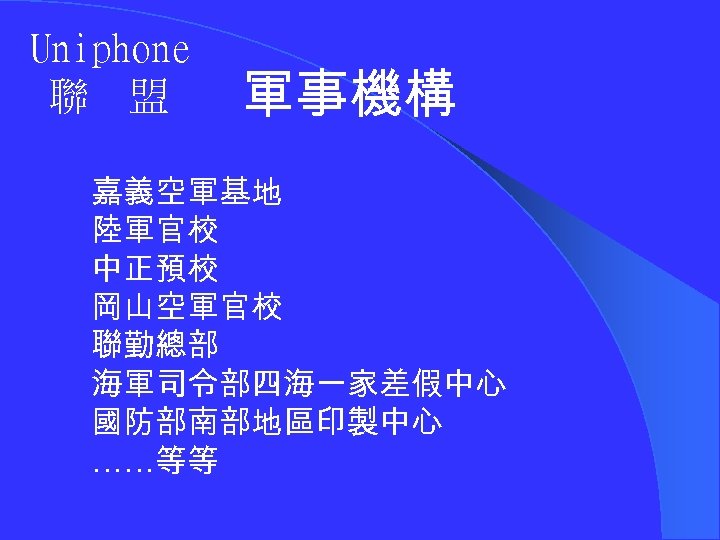 Uniphone
聯　盟

軍事機構

嘉義空軍基地
陸軍官校
中正預校
岡山空軍官校
聯勤總部
海軍司令部四海一家差假中心
國防部南部地區印製中心
……等等